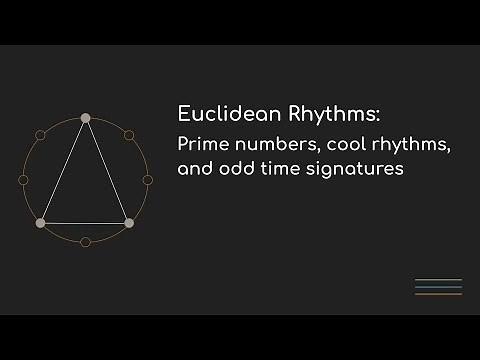 Euclidean Rhythms:

Prime numbers, cool rhythms, and odd time signatures